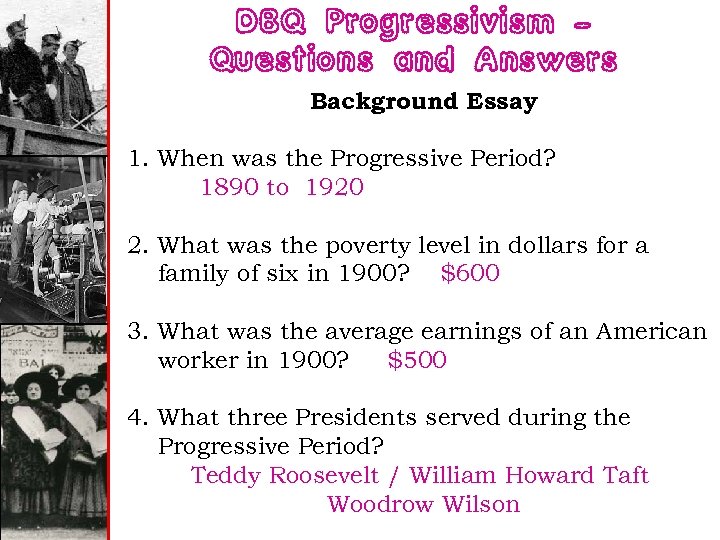 DBQ Progressivism – Questions and Answers

Background Essay

1. When was the Progressive Period?
1890 to 1920

2. What was the poverty level in dollars for a family of six in 1900? $600

3. What was the average earnings of an American worker in 1900? $500

4. What three Presidents served during the Progressive Period?
Teddy Roosevelt / William Howard Taft
Woodrow Wilson

BAI